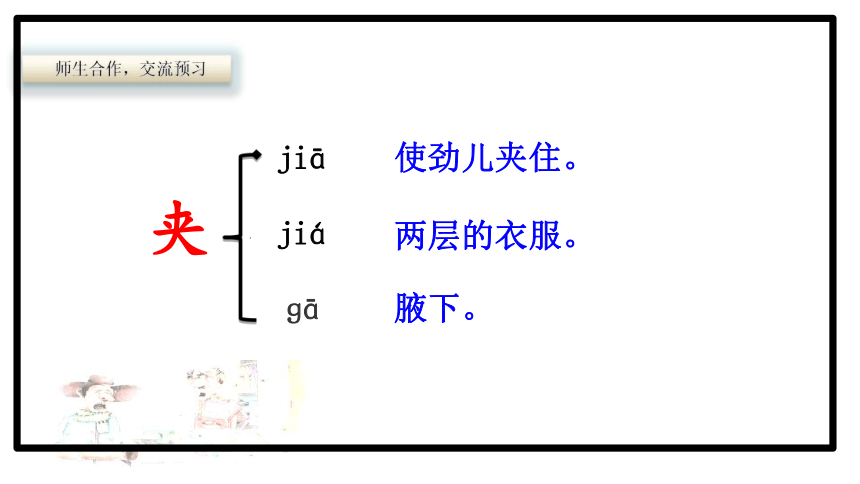 师生合作，交流预习

夹

jiā 使劲儿夹住。

jiá 两层的衣服。

gā 腋下。